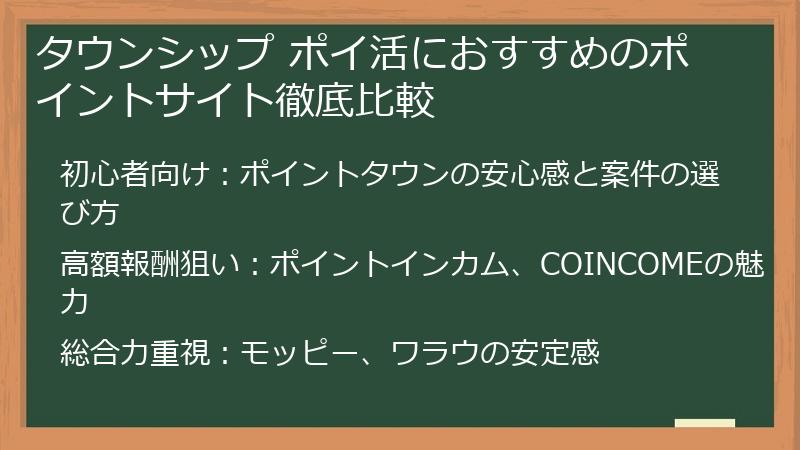 タウンシップ ポイ活におすすめのポイントサイト徹底比較

初心者向け：ポイントタウンの安心感と案件の選び方

高額報酬狙い：ポイントインカム、COINCOMEの魅力

総合力重視：モッピー、ワラウの安定感